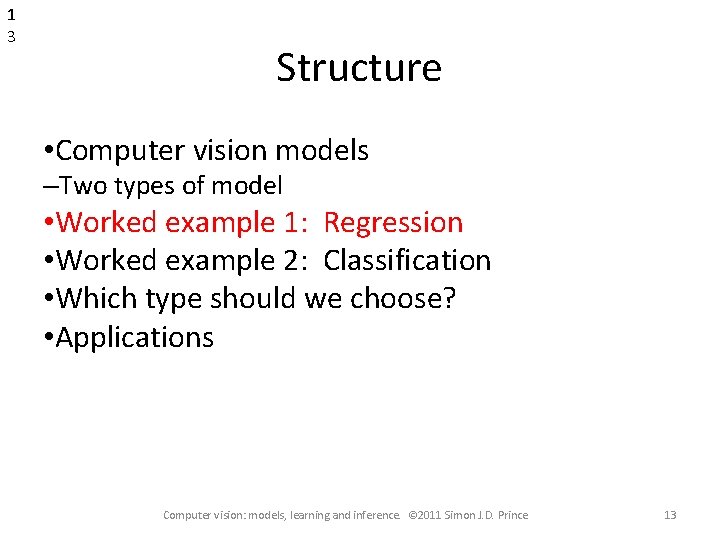 1
3

Structure

•Computer vision models
–Two types of model
•Worked example 1: Regression
•Worked example 2: Classification
•Which type should we choose?
•Applications

Computer vision: models, learning and inference. ©2011 Simon J.D. Prince 13